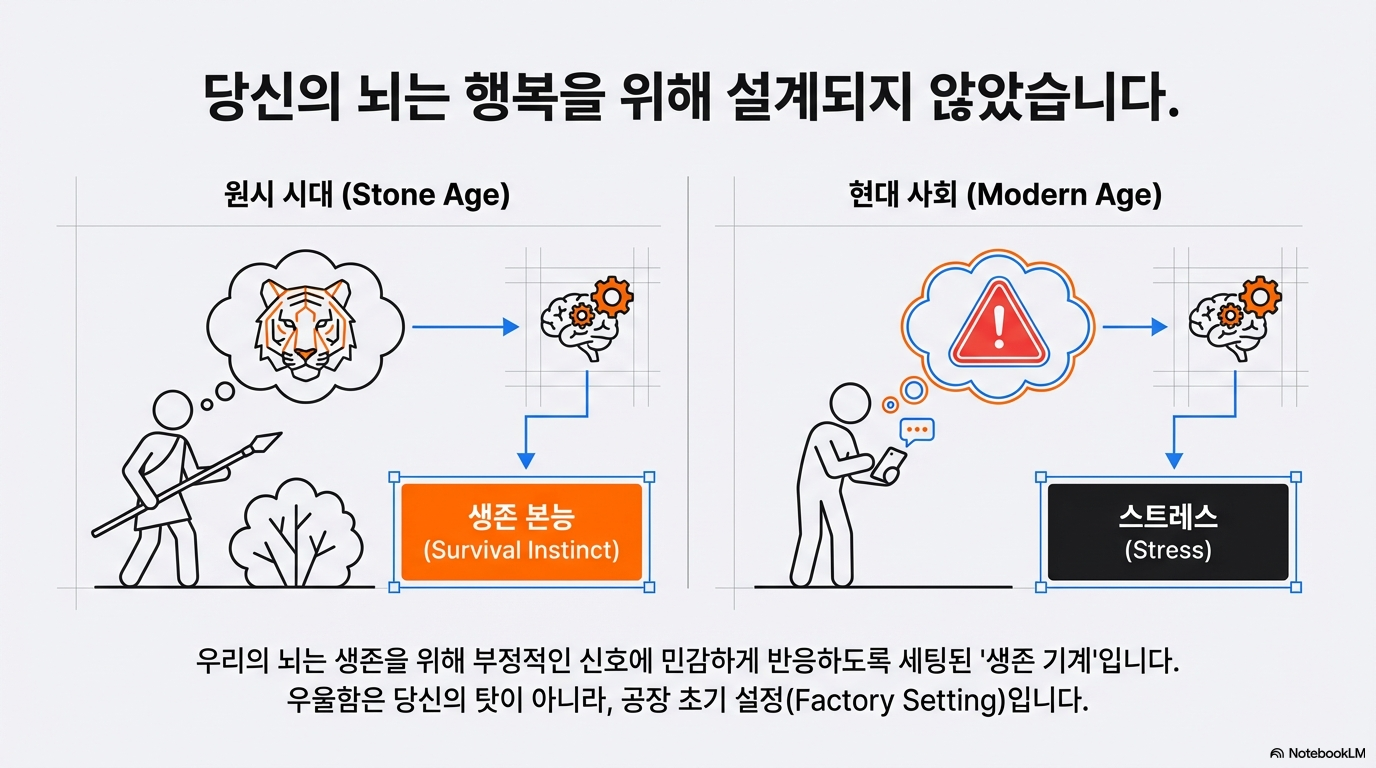 당신의 뇌는 행복을 위해 설계되지 않았습니다.

원시 시대 (Stone Age)

생존 본능
(Survival Instinct)

현대 사회 (Modern Age)

스트레스
(Stress)

우리의 뇌는 생존을 위해 부정적인 신호에 민감하게 반응하도록 세팅된 '생존 기계'입니다.
우울함은 당신의 탓이 아니라, 공장 초기 설정(Factory Setting)입니다.

NotebookLM